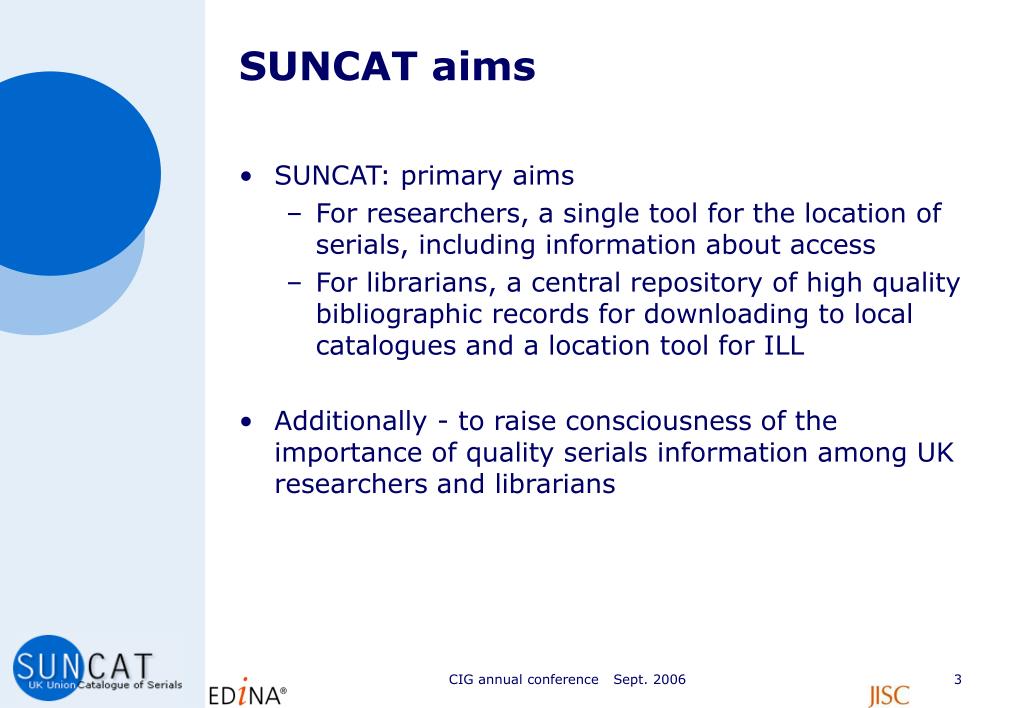 SUNCAT aims

• SUNCAT: primary aims
– For researchers, a single tool for the location of serials, including information about access
– For librarians, a central repository of high quality bibliographic records for downloading to local catalogues and a location tool for ILL

• Additionally - to raise consciousness of the importance of quality serials information among UK researchers and librarians

SUNCAT
UK Union Catalogue of Serials
EDiNA®
CIG annual conference Sept. 2006
JISC
3